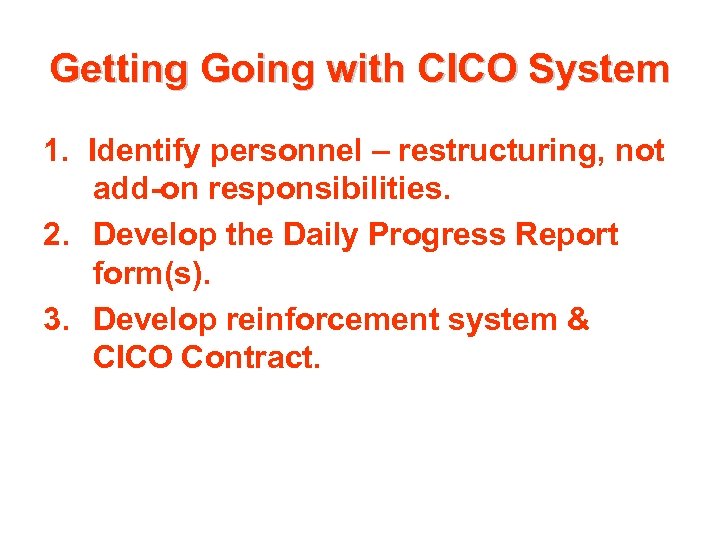 Getting Going with CICO System

1. Identify personnel – restructuring, not add-on responsibilities.
2. Develop the Daily Progress Report form(s).
3. Develop reinforcement system & CICO Contract.